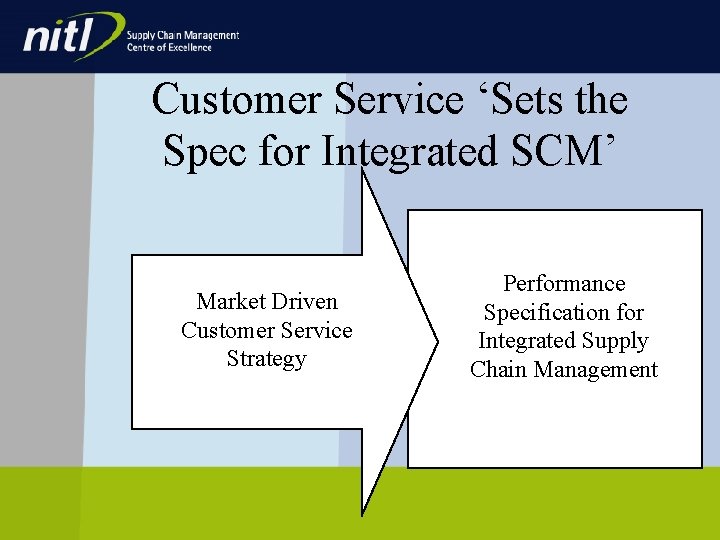 nitl
Supply Chain Management
Centre of Excellence

Customer Service 'Sets the Spec for Integrated SCM'

Market Driven Customer Service Strategy

Performance Specification for Integrated Supply Chain Management